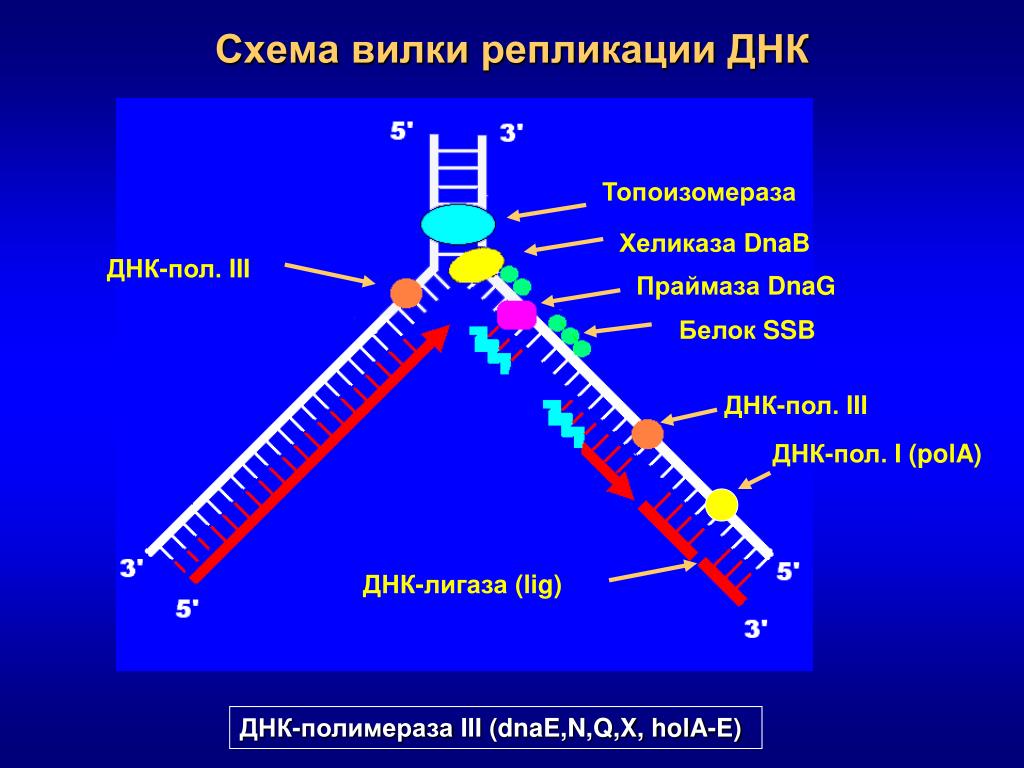 Схема вилки репликации ДНК

5'
3'
Топоизомераза
Хеликаза DnaB
ДНК-пол. III
Праймаза DnaG
Белок SSB
ДНК-пол. III
ДНК-пол. I (polA)
3'
5'
ДНК-лигаза (lig)
5'
3'

ДНК-полимераза III (dnaE,N,Q,X, holA-E)